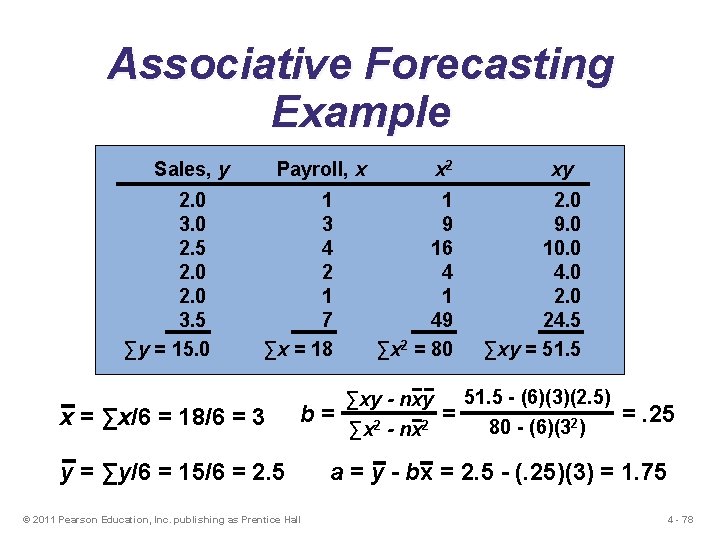 Associative Forecasting Example

| Sales, $y$ | Payroll, $x$ | $x^2$ | $xy$ |
|---|---|---|---|
| 2.0 | 1 | 1 | 2.0 |
| 3.0 | 3 | 9 | 9.0 |
| 2.5 | 4 | 16 | 10.0 |
| 2.0 | 2 | 4 | 4.0 |
| 2.0 | 1 | 1 | 2.0 |
| 3.5 | 7 | 49 | 24.5 |
| $\sum y = 15.0$ | $\sum x = 18$ | $\sum x^2 = 80$ | $\sum xy = 51.5$ |

$\bar{x} = \sum x/6 = 18/6 = 3$

$b = \frac{\sum xy - n\bar{x}\bar{y}}{\sum x^2 - n\bar{x}^2} = \frac{51.5 - (6)(3)(2.5)}{80 - (6)(3^2)} = .25$

$\bar{y} = \sum y/6 = 15/6 = 2.5$

$a = \bar{y} - b\bar{x} = 2.5 - (.25)(3) = 1.75$

© 2011 Pearson Education, Inc. publishing as Prentice Hall

4 - 78